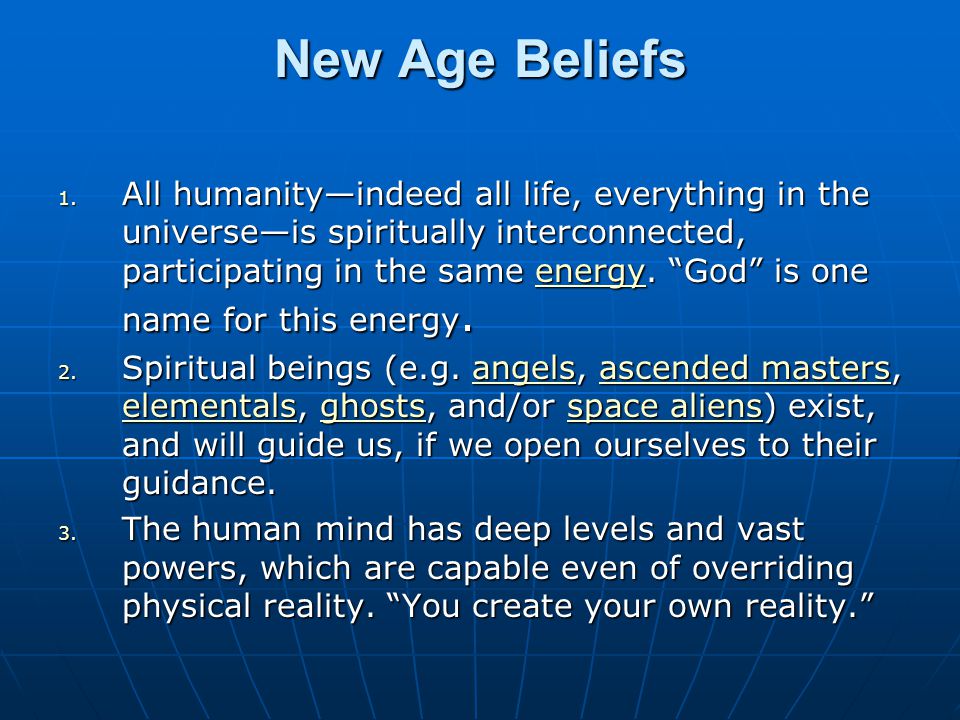 New Age Beliefs

1. All humanity—indeed all life, everything in the universe—is spiritually interconnected, participating in the same energy. “God” is one name for this energy.

2. Spiritual beings (e.g. angels, ascended masters, elementals, ghosts, and/or space aliens) exist, and will guide us, if we open ourselves to their guidance.

3. The human mind has deep levels and vast powers, which are capable even of overriding physical reality. “You create your own reality.”